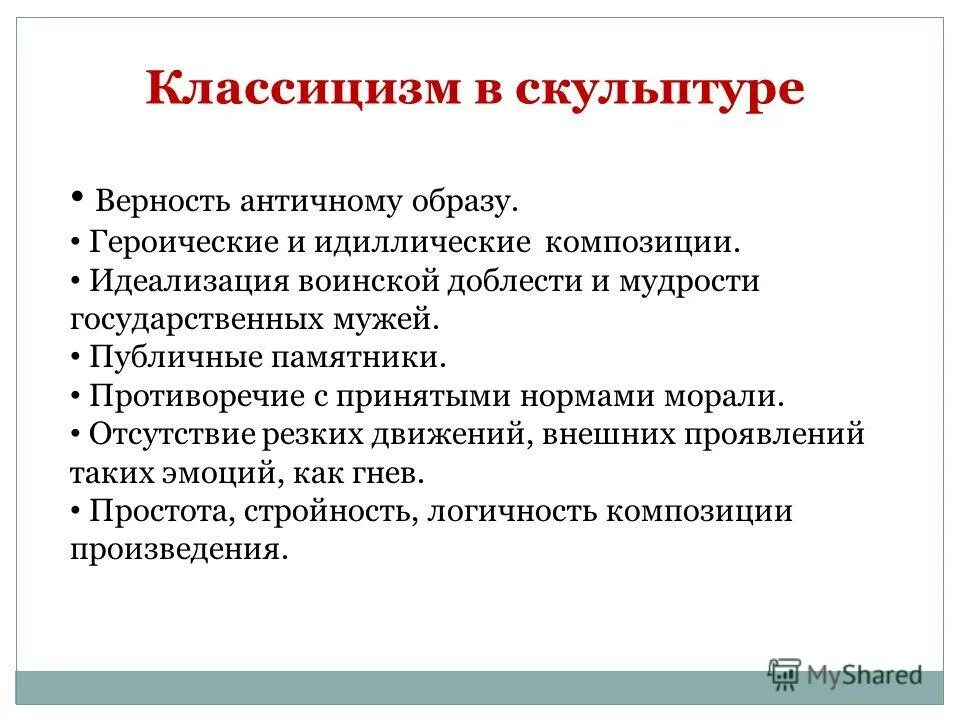 Классицизм в скульптуре

• Верность античному образу.
• Героические и идиллические композиции.
• Идеализация воинской доблести и мудрости государственных мужей.
• Публичные памятники.
• Противоречие с принятыми нормами морали.
• Отсутствие резких движений, внешних проявлений таких эмоций, как гнев.
• Простота, стройность, логичность композиции произведения.

MyShared